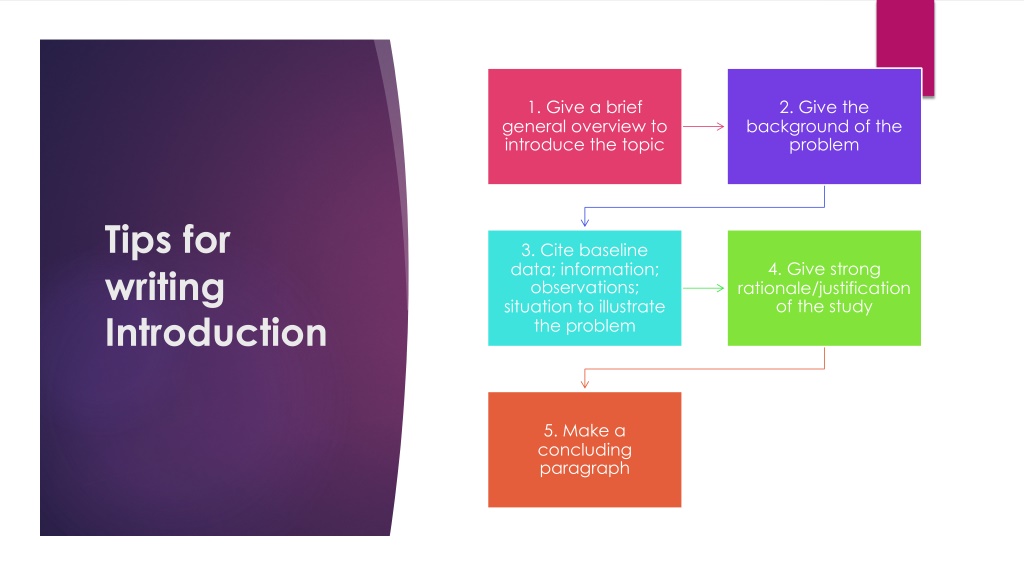 Tips for writing Introduction

1. Give a brief general overview to introduce the topic

2. Give the background of the problem

3. Cite baseline data; information; observations; situation to illustrate the problem

4. Give strong rationale/justification of the study

5. Make a concluding paragraph